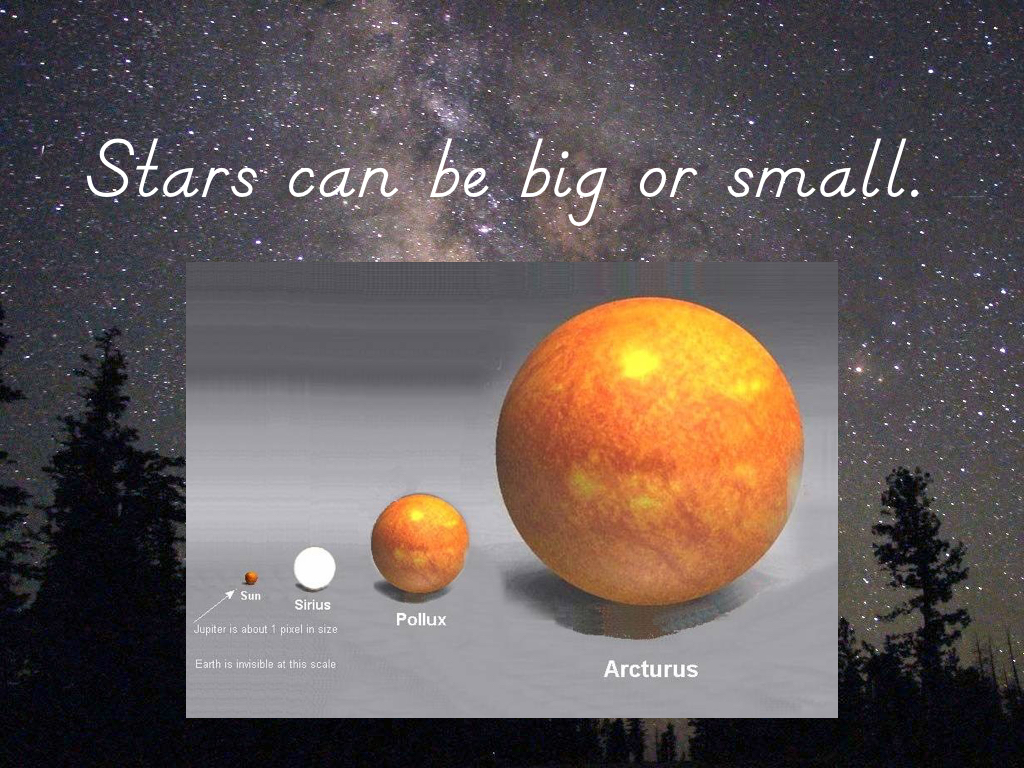 Stars can be big or small.

Sun

Sirius

Pollux

Arcturus

Jupiter is about 1 pixel in size

Earth is invisible at this scale